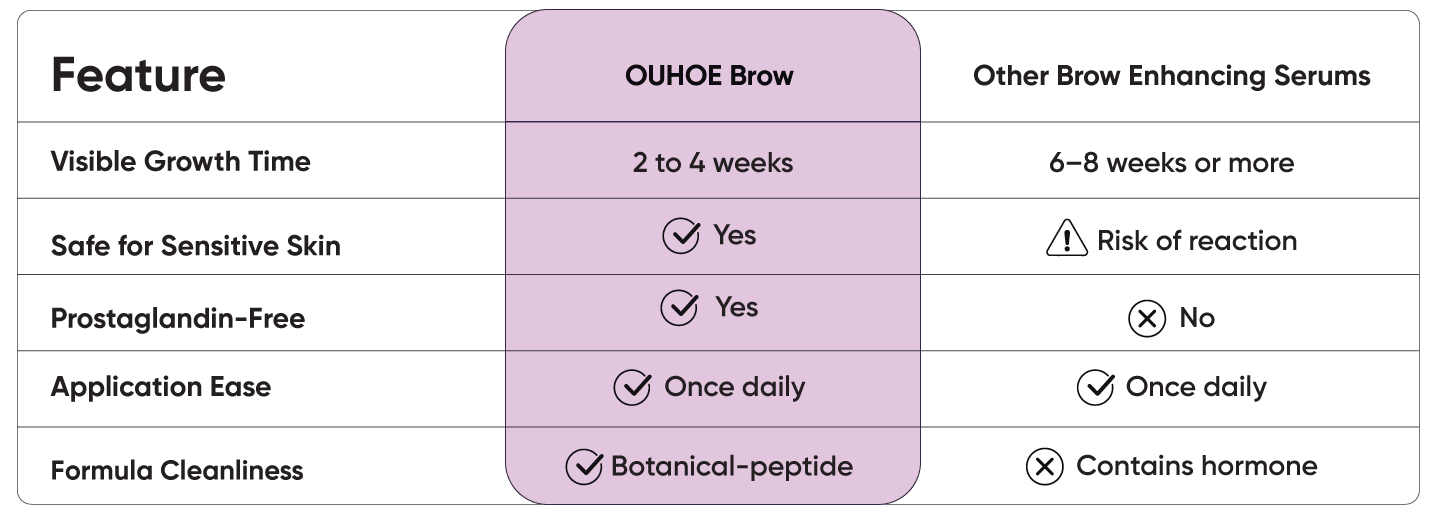 | Feature | OUHOE Brow | Other Brow Enhancing Serums |
|---|---|---|
| Visible Growth Time | 2 to 4 weeks | 6–8 weeks or more |
| Safe for Sensitive Skin | Yes | Risk of reaction |
| Prostaglandin-Free | Yes | No |
| Application Ease | Once daily | Once daily |
| Formula Cleanliness | Botanical-peptide | Contains hormone |